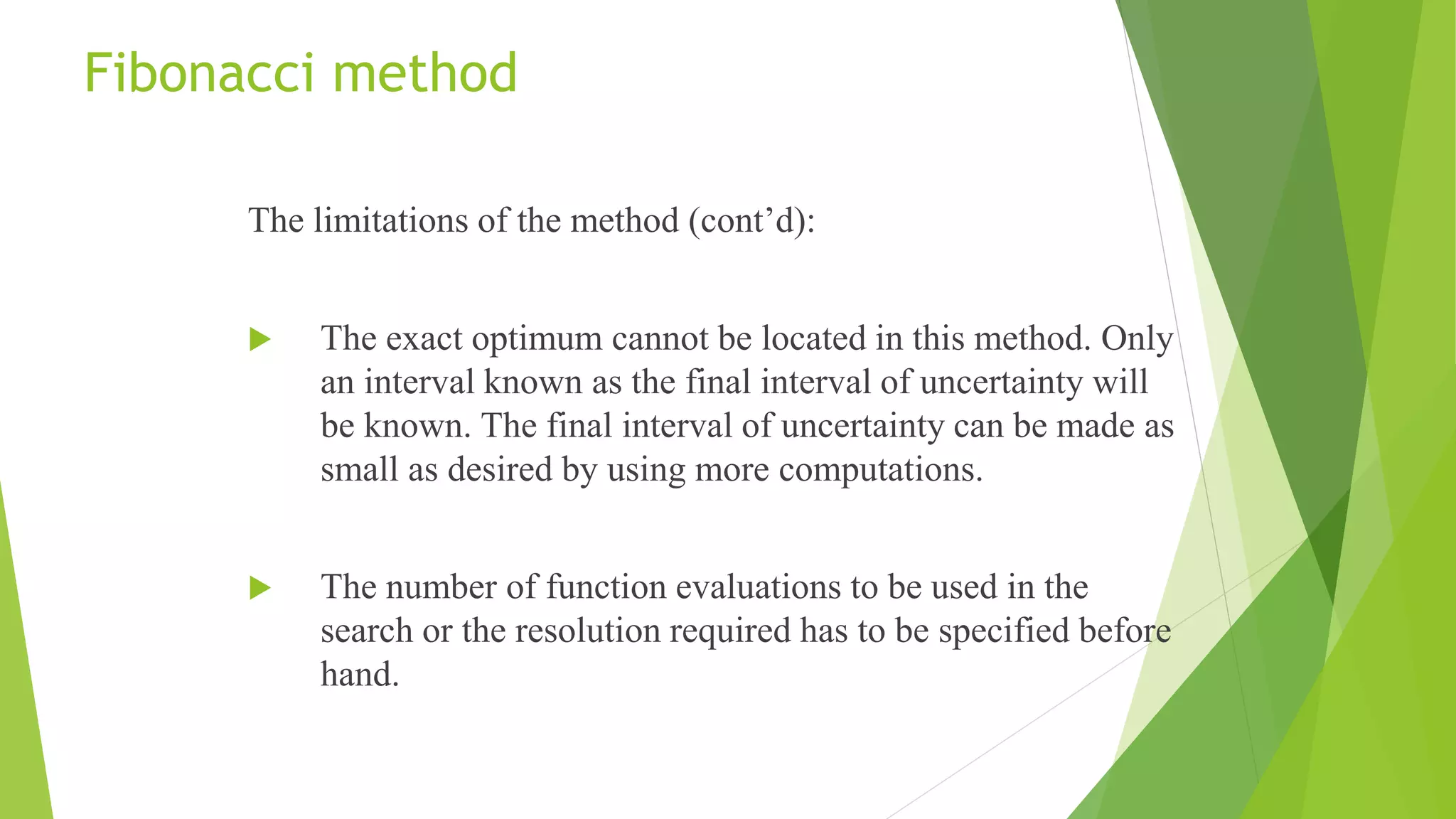 Fibonacci method

The limitations of the method (cont’d):

The exact optimum cannot be located in this method. Only an interval known as the final interval of uncertainty will be known. The final interval of uncertainty can be made as small as desired by using more computations.

The number of function evaluations to be used in the search or the resolution required has to be specified before hand.